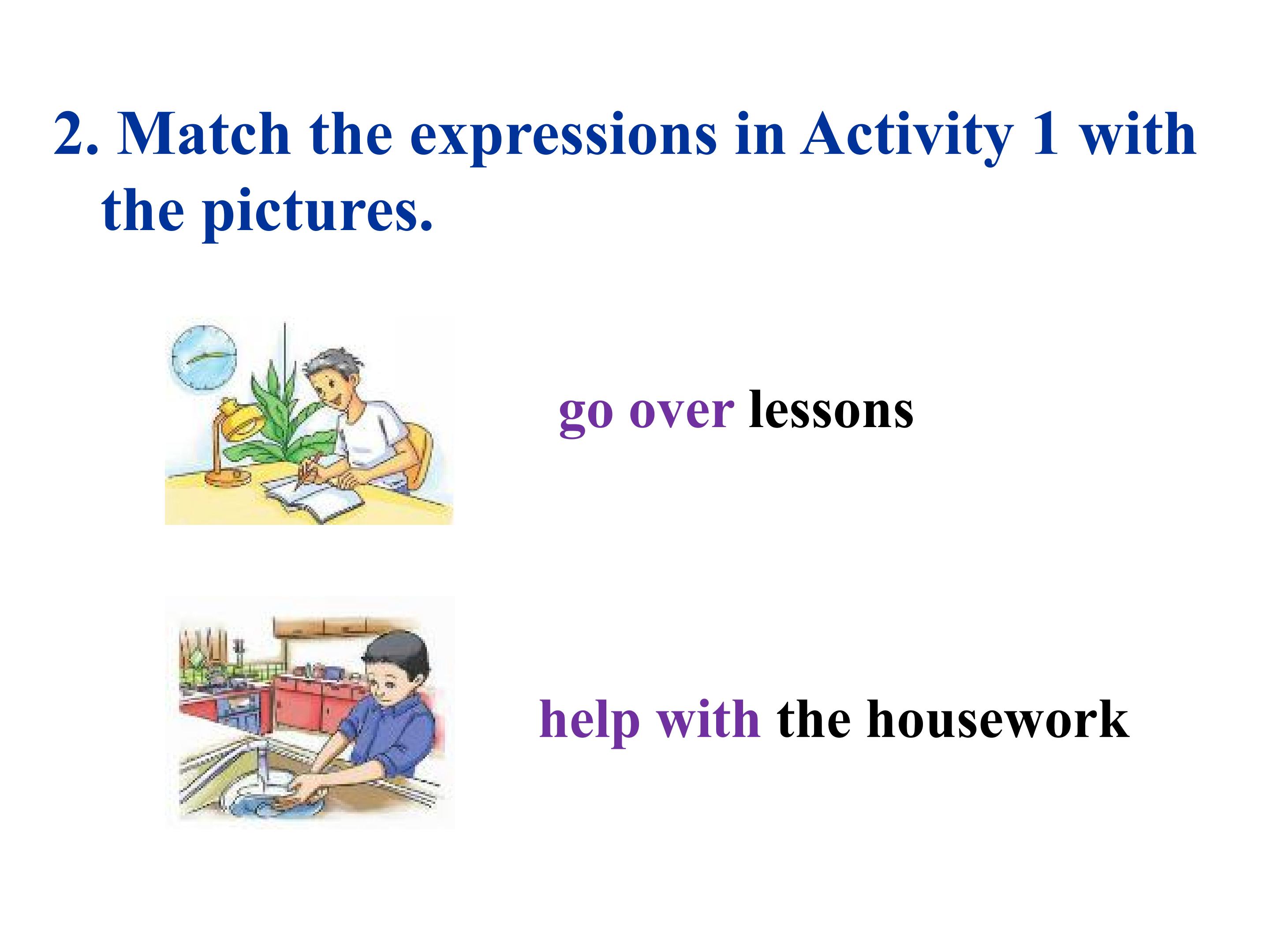 2. Match the expressions in Activity 1 with the pictures.

go over lessons

help with the housework